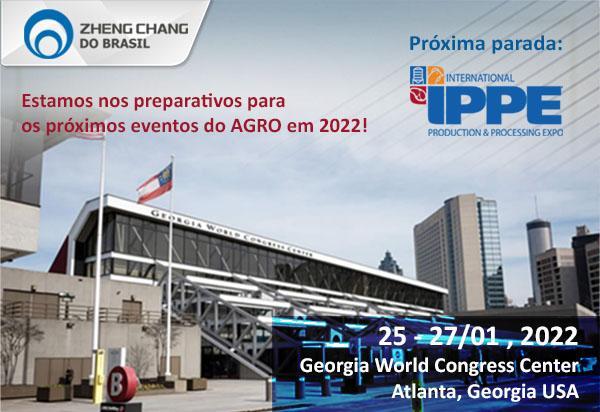 ZHENG CHANG
DO BRASIL

Próxima parada:

INTERNATIONAL
IPPE
PRODUCTION & PROCESSING EXPO

Estamos nos preparativos para os próximos eventos do AGRO em 2022!

GEORGIA WORLD CONGRESS CENTER

B

25 - 27/01 , 2022
Georgia World Congress Center
Atlanta, Georgia USA